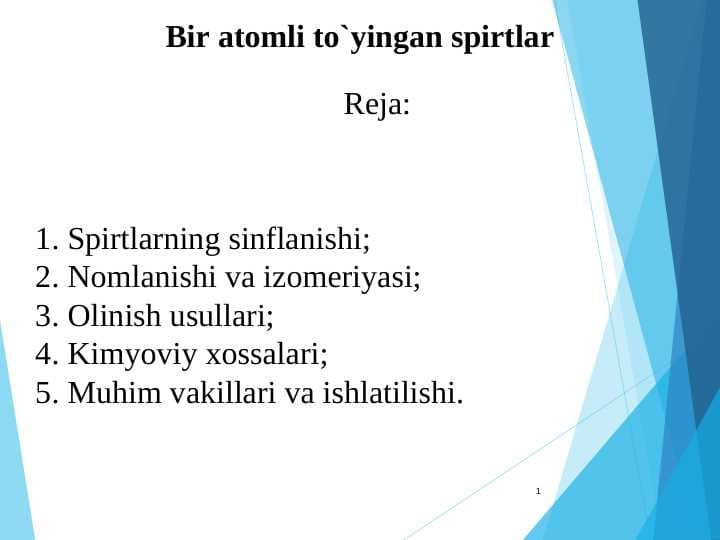 Bir atomli to`yingan spirtlar

Reja:

1. Spirtlarning sinflanishi;
2. Nomlanishi va izomeriyasi;
3. Olinish usullari;
4. Kimyoviy xossalari;
5. Muhim vakillari va ishlatilishi.

1